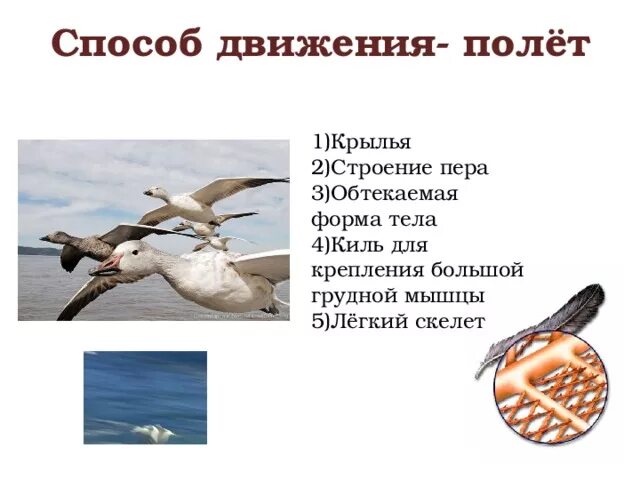 Способ движения- полёт

1)Крылья
2)Строение пера
3)Обтекаемая форма тела
4)Киль для крепления большой грудной мышцы
5)Лёгкий скелет